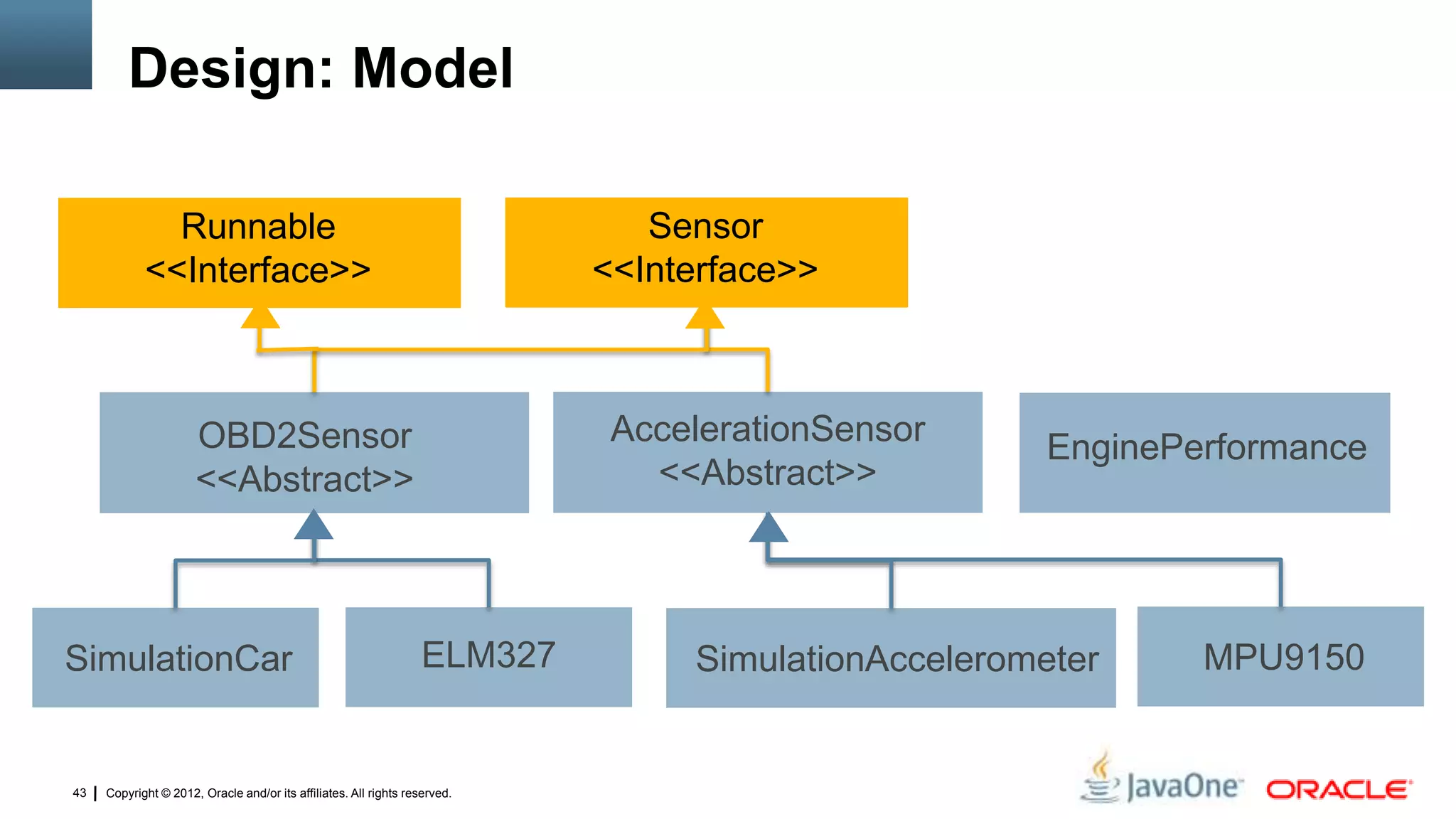 Design: Model

Runnable
<<Interface>>

Sensor
<<Interface>>

OBD2Sensor
<<Abstract>>

AccelerationSensor
<<Abstract>>

EnginePerformance

SimulationCar

ELM327

SimulationAccelerometer

MPU9150

43 | Copyright © 2012, Oracle and/or its affiliates. All rights reserved.

JavaOne ORACLE